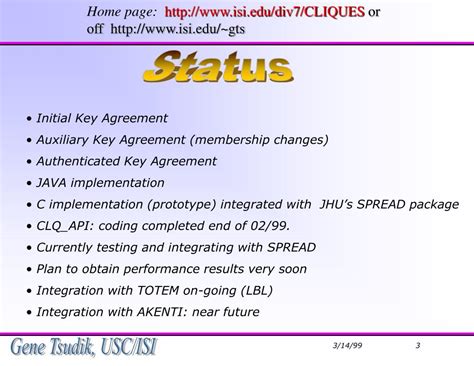 Home page: http://www.isi.edu/div7/CLIQUES or off http://www.isi.edu/~gts

Status

• Initial Key Agreement
• Auxiliary Key Agreement (membership changes)
• Authenticated Key Agreement
• JAVA implementation
• C implementation (prototype) integrated with JHU's SPREAD package
• CLQ_API: coding completed end of 02/99.
• Currently testing and integrating with SPREAD
• Plan to obtain performance results very soon
• Integration with TOTEM on-going (LBL)
• Integration with AKENTI: near future

Gene Tsudik, USC/ISI
3/14/99
3